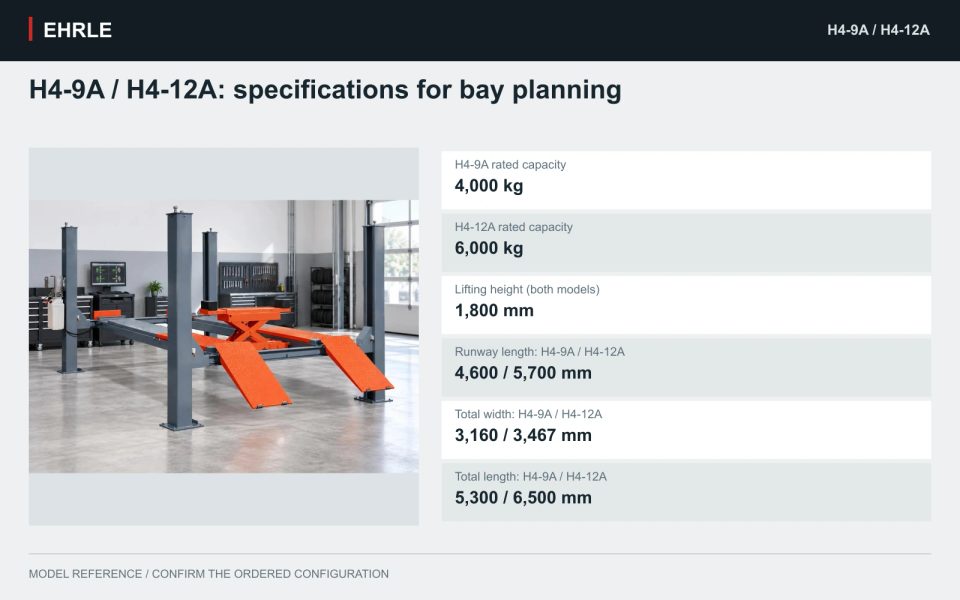 EHRLE

H4-9A / H4-12A

H4-9A / H4-12A: specifications for bay planning

H4-9A rated capacity
4,000 kg

H4-12A rated capacity
6,000 kg

Lifting height (both models)
1,800 mm

Runway length: H4-9A / H4-12A
4,600 / 5,700 mm

Total width: H4-9A / H4-12A
3,160 / 3,467 mm

Total length: H4-9A / H4-12A
5,300 / 6,500 mm

MODEL REFERENCE / CONFIRM THE ORDERED CONFIGURATION